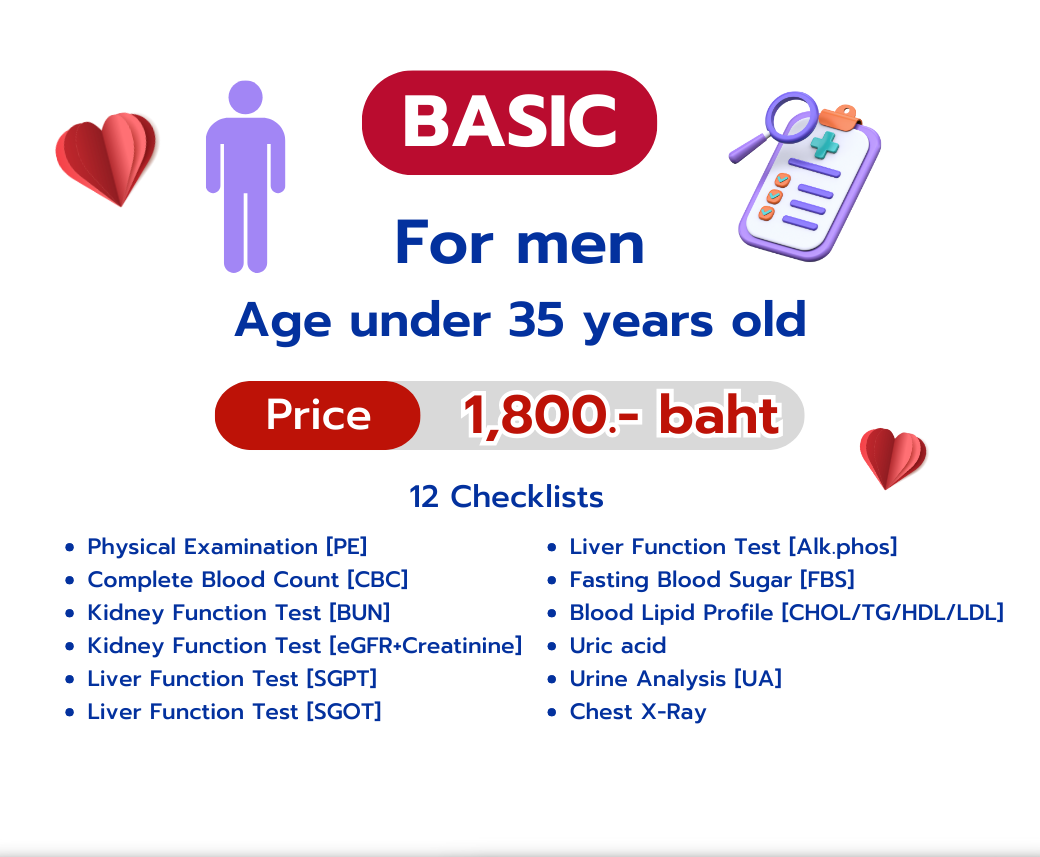 BASIC

For men

Age under 35 years old

Price 1,800.- baht

12 Checklists

- Physical Examination [PE]
- Complete Blood Count [CBC]
- Kidney Function Test [BUN]
- Kidney Function Test [eGFR+Creatinine]
- Liver Function Test [SGPT]
- Liver Function Test [SGOT]

- Liver Function Test [Alk.phos]
- Fasting Blood Sugar [FBS]
- Blood Lipid Profile [CHOL/TG/HDL/LDL]
- Uric acid
- Urine Analysis [UA]
- Chest X-Ray